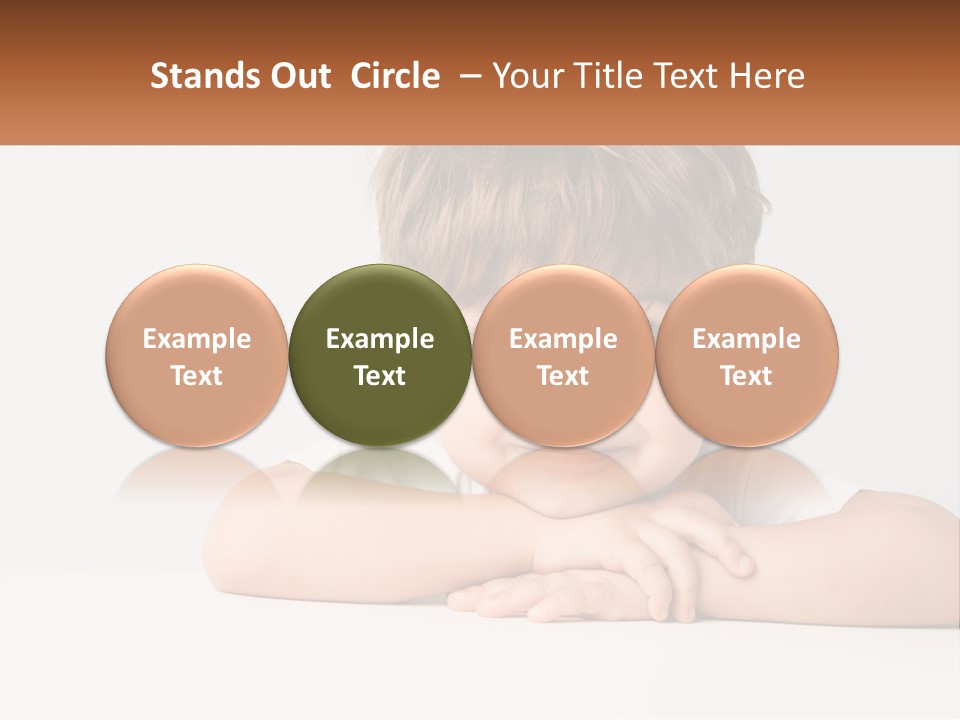 Stands Out Circle – Your Title Text Here

Example Text

Example Text

Example Text

Example Text